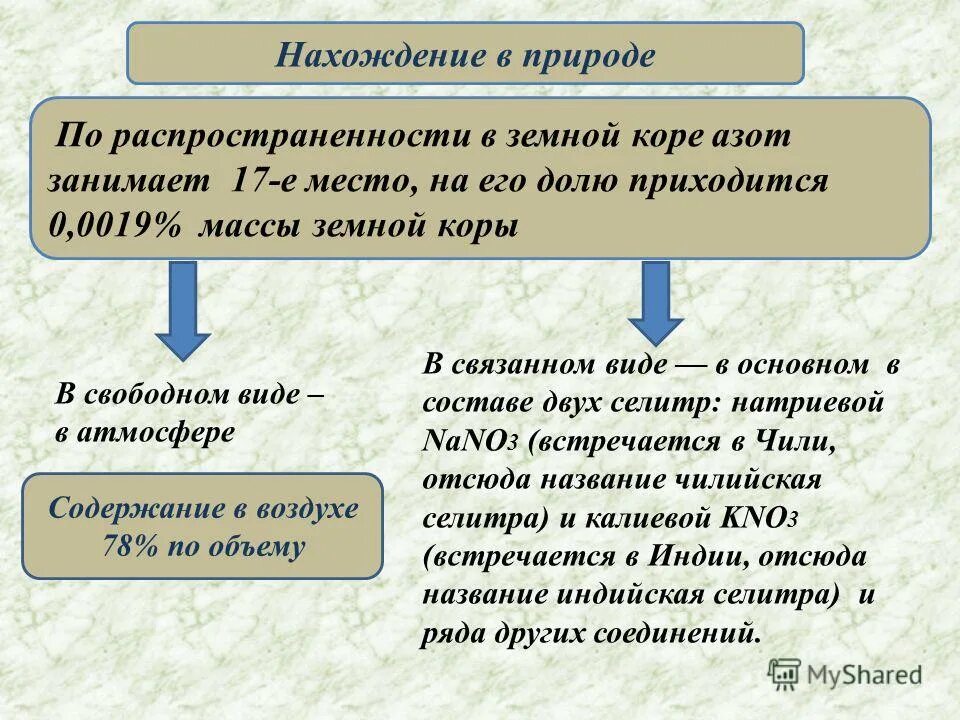 Нахождение в природе

По распространенности в земной коре азот занимает 17-е место, на его долю приходится 0,0019% массы земной коры

В свободном виде – в атмосфере

Содержание в воздухе 78% по объему

В связанном виде — в основном в составе двух селитр: натриевой $NaNO_3$ (встречается в Чили, отсюда название чилийская селитра) и калиевой $KNO_3$ (встречается в Индии, отсюда название индийская селитра) и ряда других соединений.

MyShared